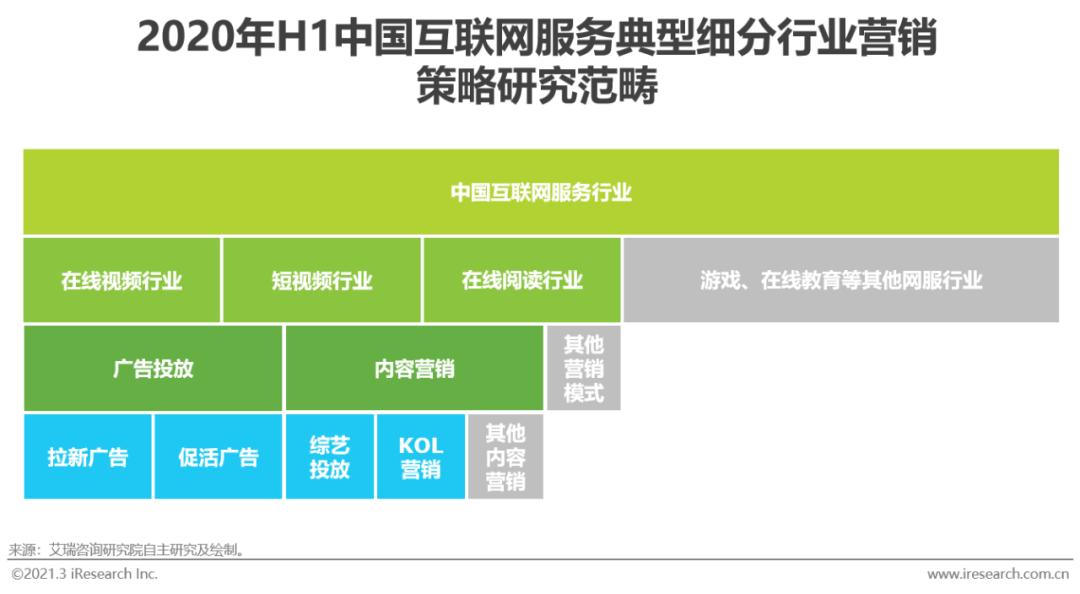 2020年H1中国互联网服务典型细分行业营销策略研究范畴

中国互联网服务行业

在线视频行业

短视频行业

在线阅读行业

游戏、在线教育等其他网服行业

广告投放

内容营销

其他营销模式

拉新广告

促活广告

综艺投放

KOL营销

其他内容营销

来源：艾瑞咨询研究院自主研究及绘制。

©2021.3 iResearch Inc.

www.iresearch.com.cn